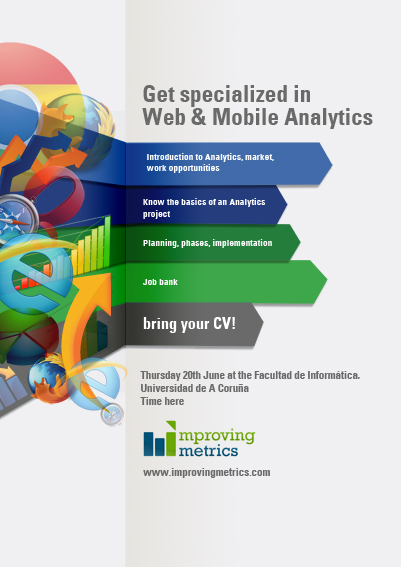 Get specialized in
Web & Mobile Analytics

Introduction to Analytics, market, work opportunities

Know the basics of an Analytics project

Planning, phases, implementation

Job bank

bring your CV!

Thursday 20th June at the Facultad de Informática.
Universidad de A Coruña
Time here

improving
metrics

www.improvingmetrics.com